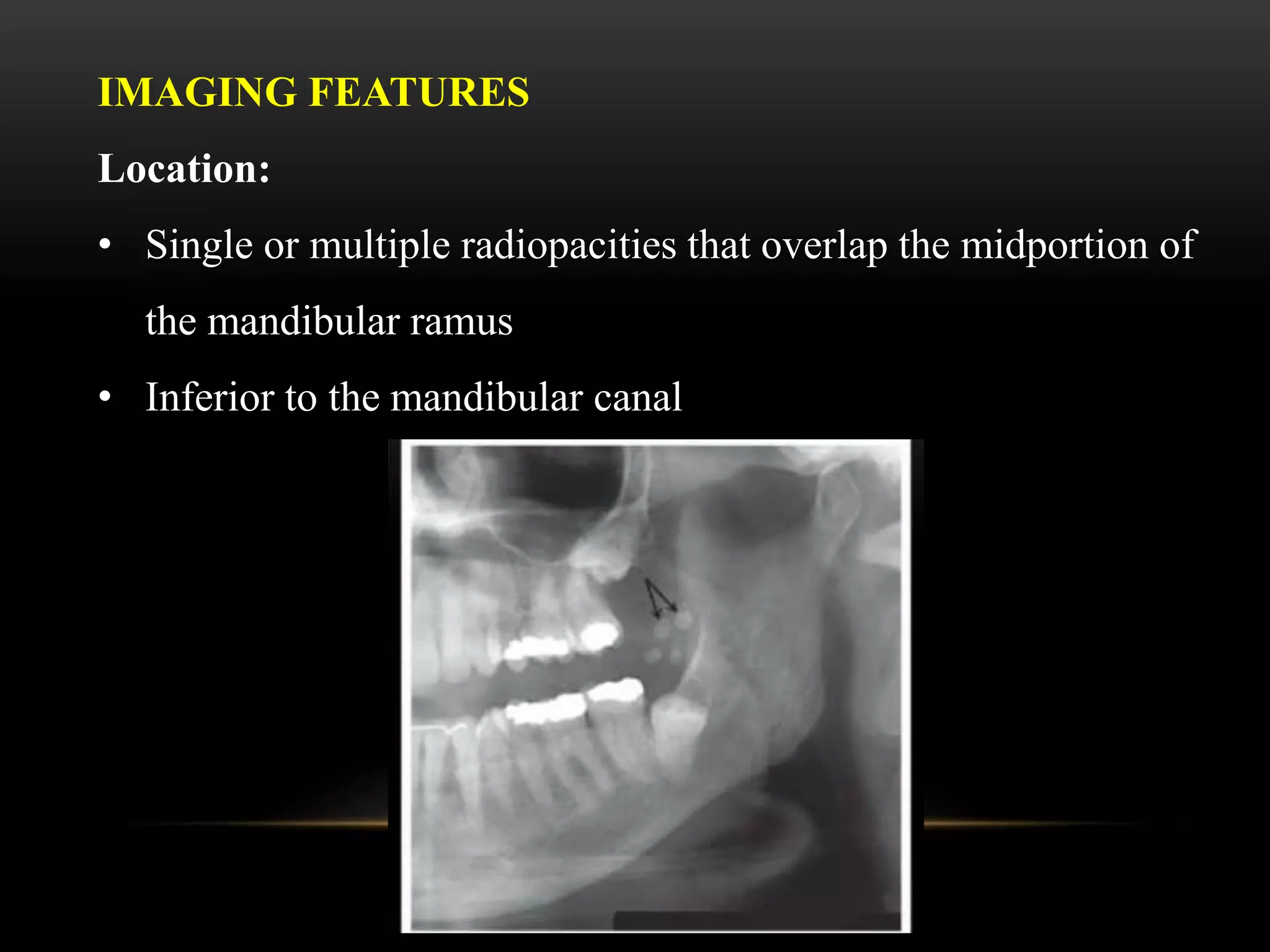 IMAGING FEATURES

Location:

• Single or multiple radiopacities that overlap the midportion of the mandibular ramus

• Inferior to the mandibular canal